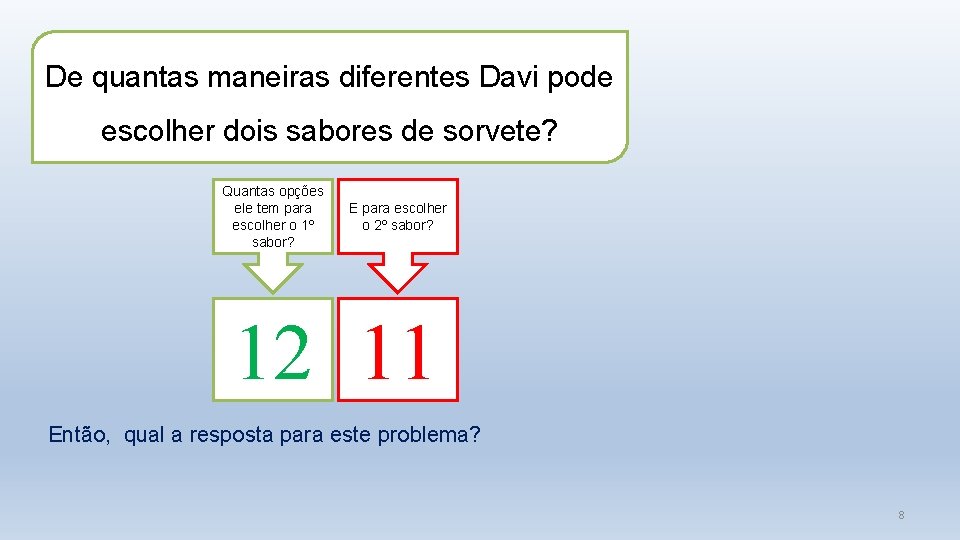 De quantas maneiras diferentes Davi pode escolher dois sabores de sorvete?

Quantas opções ele tem para escolher o 1º sabor?

E para escolher o 2º sabor?

12

11

Então, qual a resposta para este problema?

8